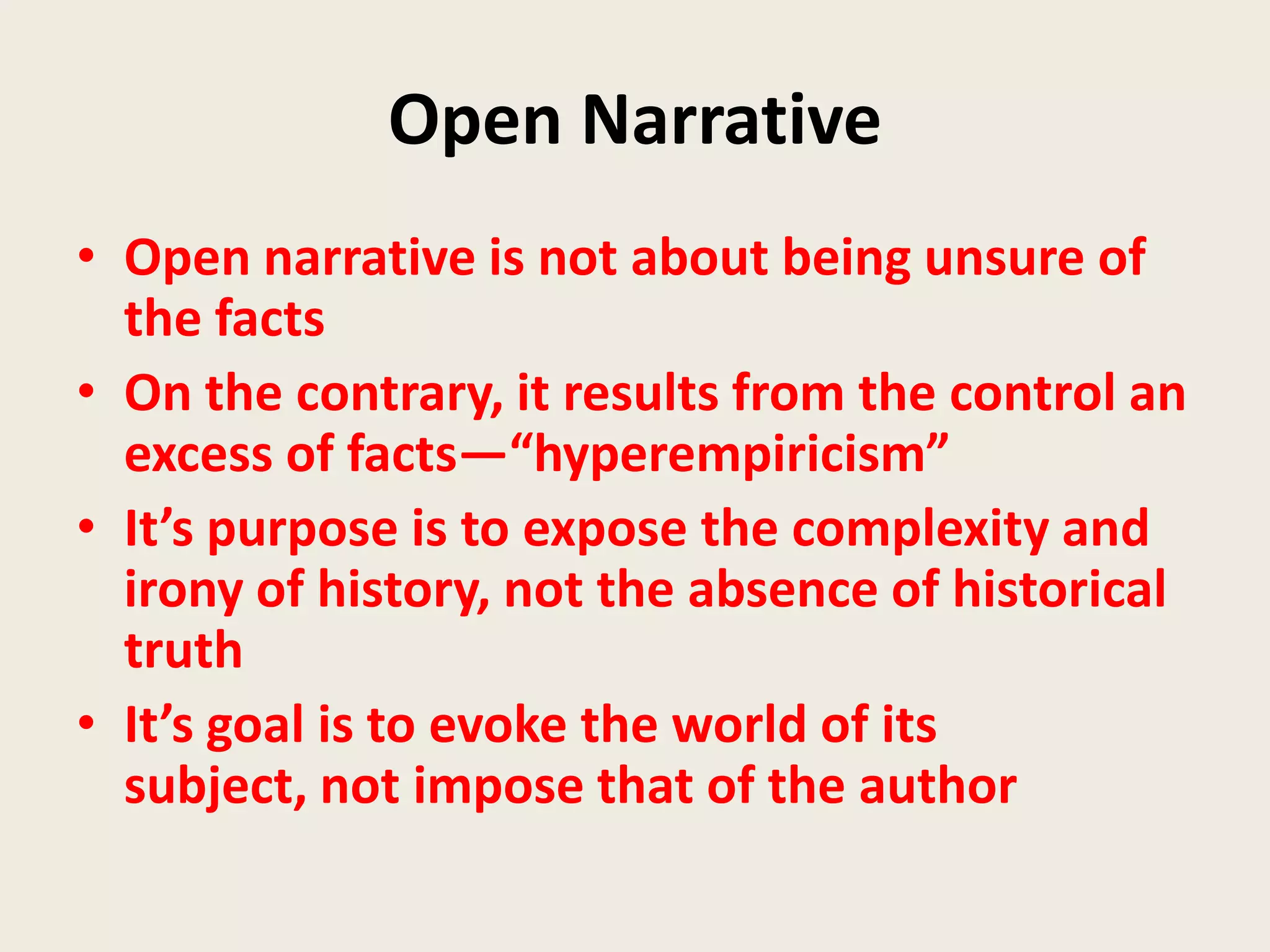 Open Narrative

• Open narrative is not about being unsure of the facts
• On the contrary, it results from the control an excess of facts—“hyperempiricism”
• It’s purpose is to expose the complexity and irony of history, not the absence of historical truth
• It’s goal is to evoke the world of its subject, not impose that of the author